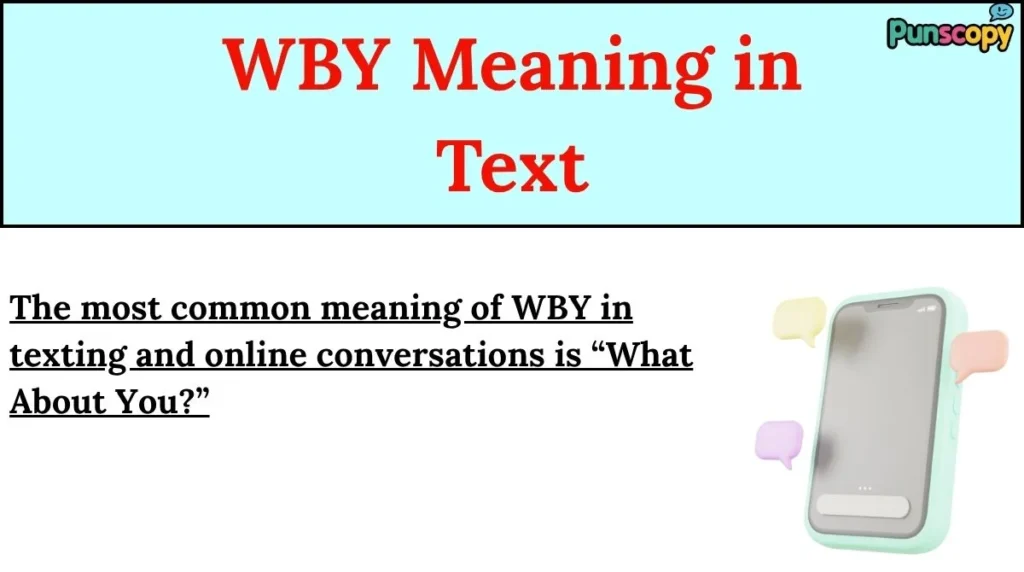 WBY Meaning in Text

Punscopy

The most common meaning of WBY in texting and online conversations is “What About You?”